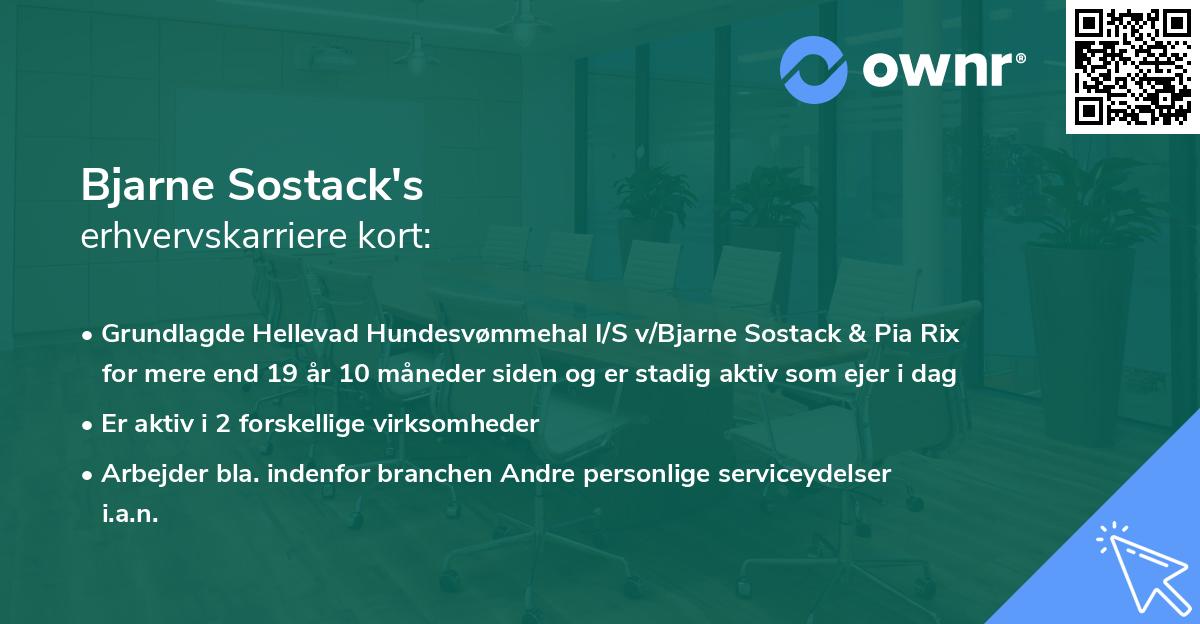 ownr®

Bjarne Sostack's
erhvervskarriere kort:

• Grundlagde Hellevad Hundesvømmehal I/S v/Bjarne Sostack & Pia Rix for mere end 19 år 10 måneder siden og er stadig aktiv som ejer i dag

• Er aktiv i 2 forskellige virksomheder

• Arbejder bla. indenfor branchen Andre personlige serviceydelser i.a.n.